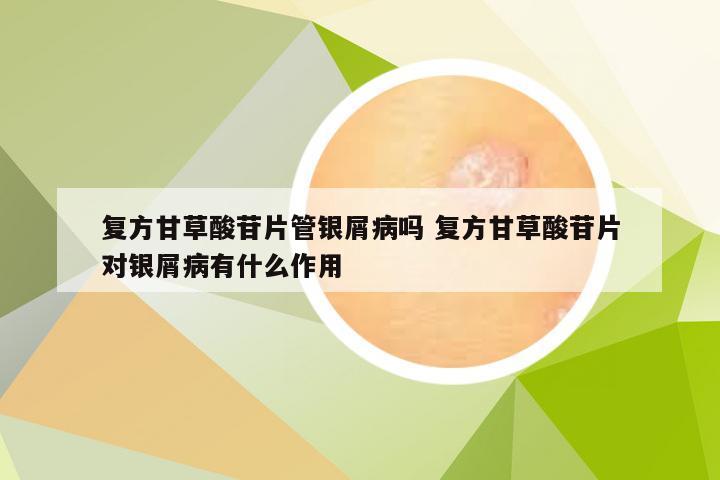 复方甘草酸苷片管银屑病吗 复方甘草酸苷片对银屑病有什么作用